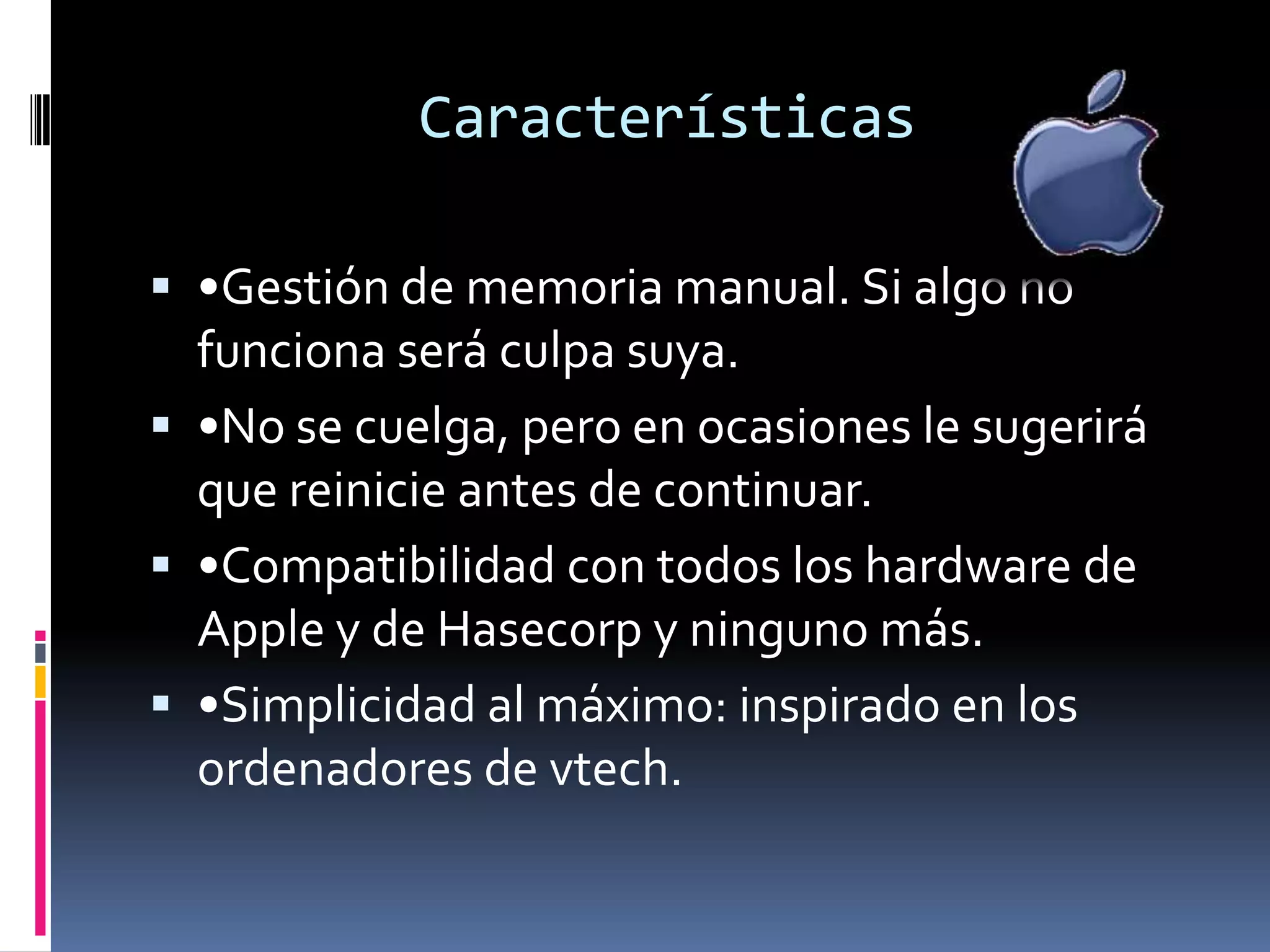 Características

▪ •Gestión de memoria manual. Si algo no funciona será culpa suya.

▪ •No se cuelga, pero en ocasiones le sugerirá que reinicie antes de continuar.

▪ •Compatibilidad con todos los hardware de Apple y de Hasecorp y ninguno más.

▪ •Simplicidad al máximo: inspirado en los ordenadores de vtech.